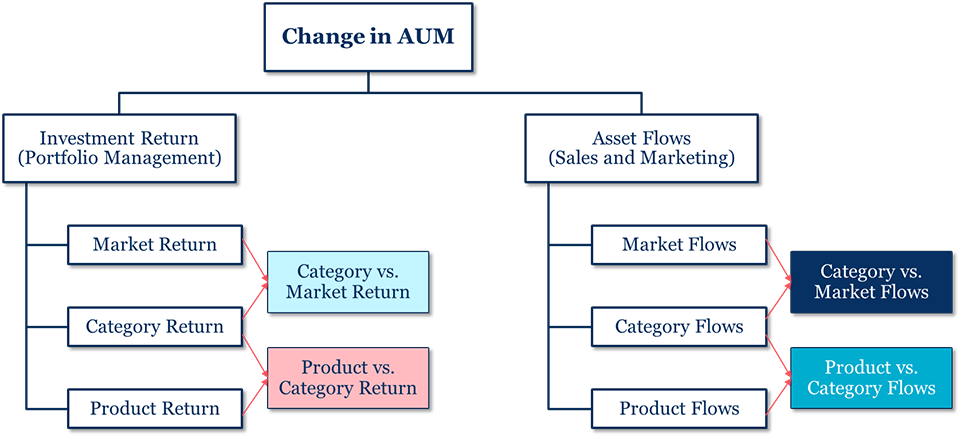 Change in AUM

Investment Return
(Portfolio Management)

Market Return

Category Return

Product Return

Category vs.
Market Return

Product vs.
Category Return

Asset Flows
(Sales and Marketing)

Market Flows

Category Flows

Product Flows

Category vs.
Market Flows

Product vs.
Category Flows